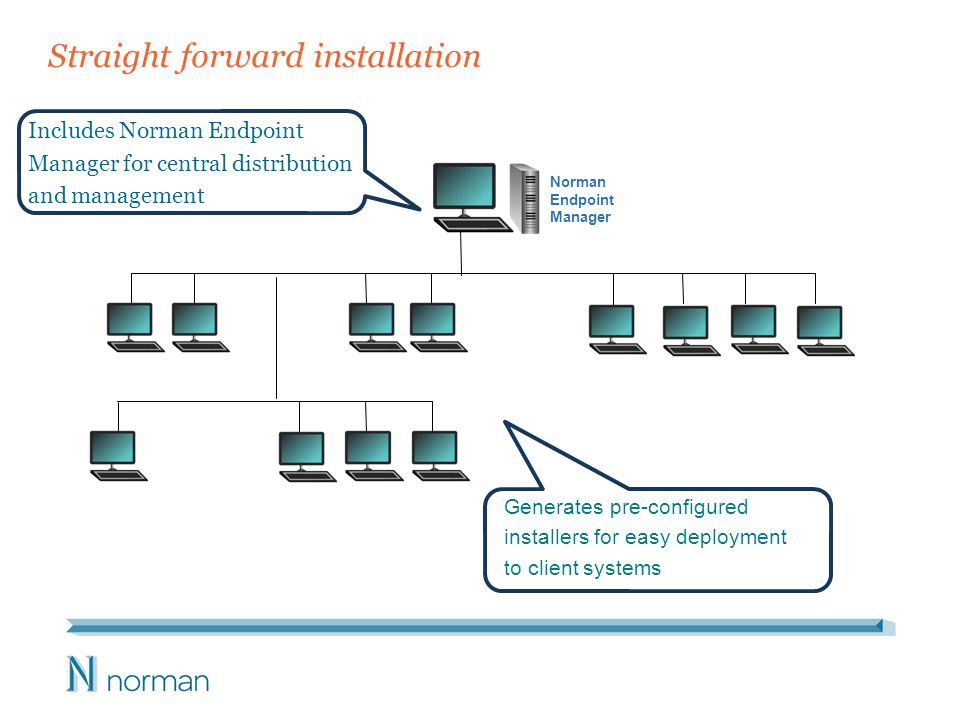 Straight forward installation

Includes Norman Endpoint Manager for central distribution and management

Norman Endpoint Manager

Generates pre-configured installers for easy deployment to client systems

N norman